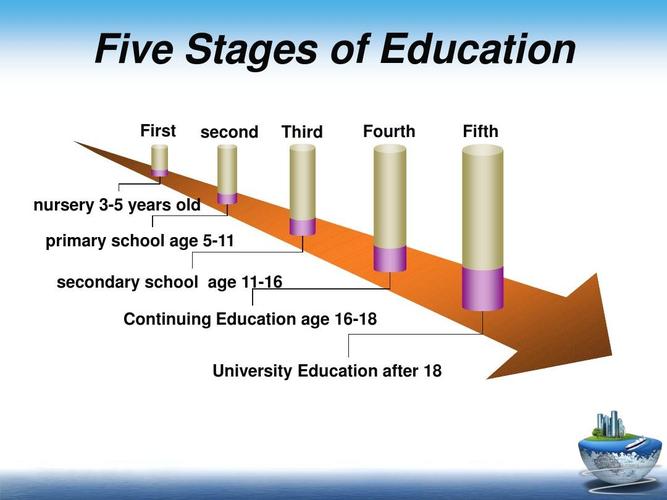 Five Stages of Education

First
second
Third
Fourth
Fifth

nursery 3-5 years old
primary school age 5-11
secondary school age 11-16
Continuing Education age 16-18
University Education after 18